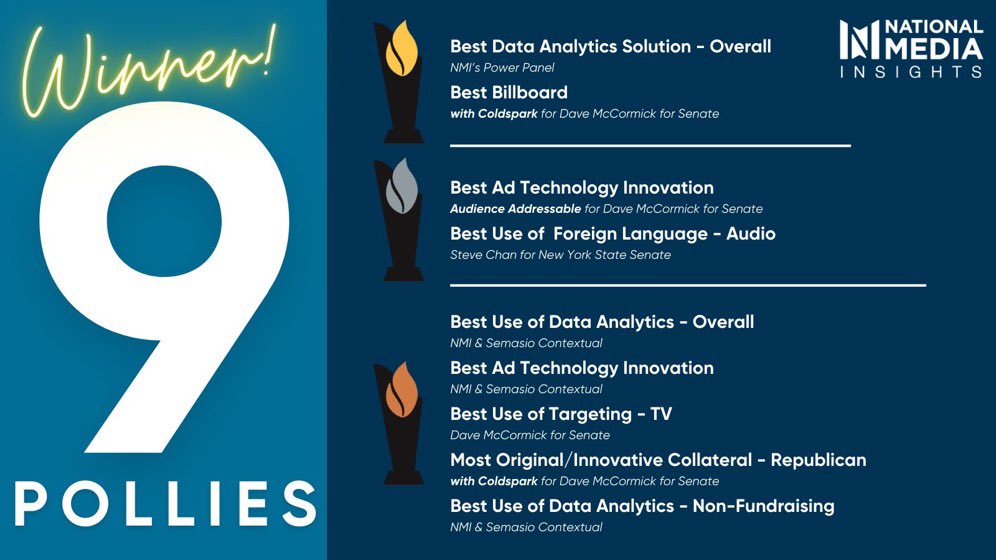 Winner!

9

POLLIES

NATIONAL MEDIA INSIGHTS

Best Data Analytics Solution - Overall
NMI's Power Panel

Best Billboard
with Coldspark for Dave McCormick for Senate

Best Ad Technology Innovation
Audience Addressable for Dave McCormick for Senate

Best Use of Foreign Language - Audio
Steve Chan for New York State Senate

Best Use of Data Analytics - Overall
NMI & Semasio Contextual

Best Ad Technology Innovation
NMI & Semasio Contextual

Best Use of Targeting - TV
Dave McCormick for Senate

Most Original/Innovative Collateral - Republican
with Coldspark for Dave McCormick for Senate

Best Use of Data Analytics - Non-Fundraising
NMI & Semasio Contextual